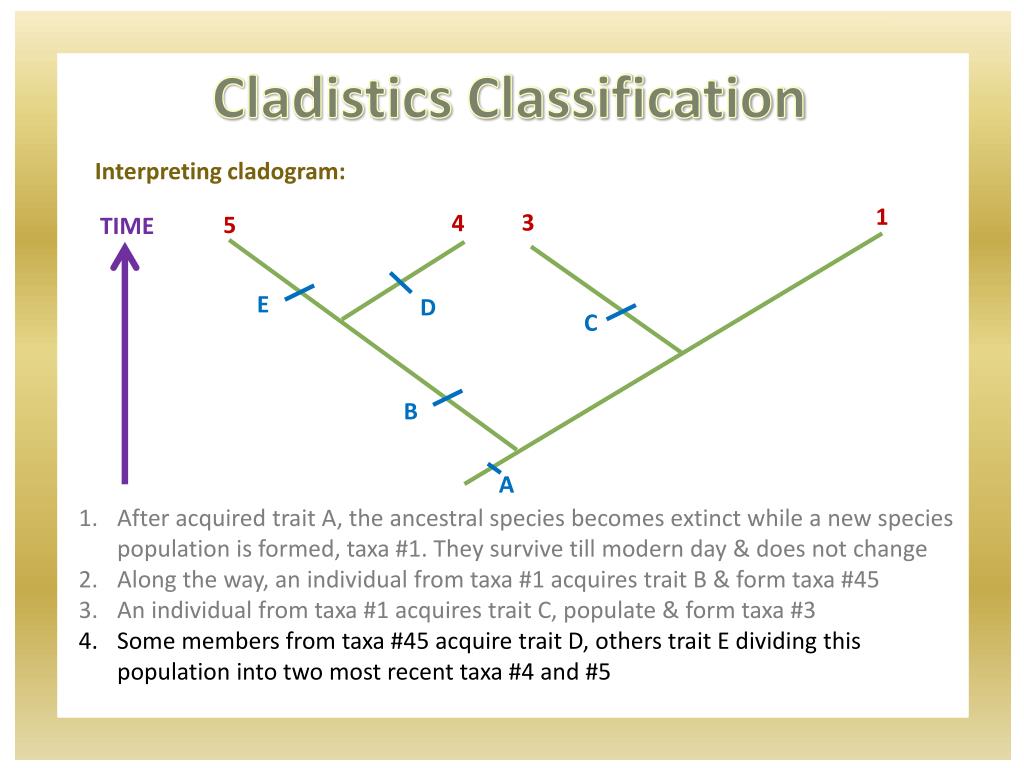 Cladistics Classification

Interpreting cladogram:

TIME

5

4

3

1

E

D

C

B

A

1. After acquired trait A, the ancestral species becomes extinct while a new species population is formed, taxa #1. They survive till modern day & does not change
2. Along the way, an individual from taxa #1 acquires trait B & form taxa #45
3. An individual from taxa #1 acquires trait C, populate & form taxa #3
4. Some members from taxa #45 acquire trait D, others trait E dividing this population into two most recent taxa #4 and #5